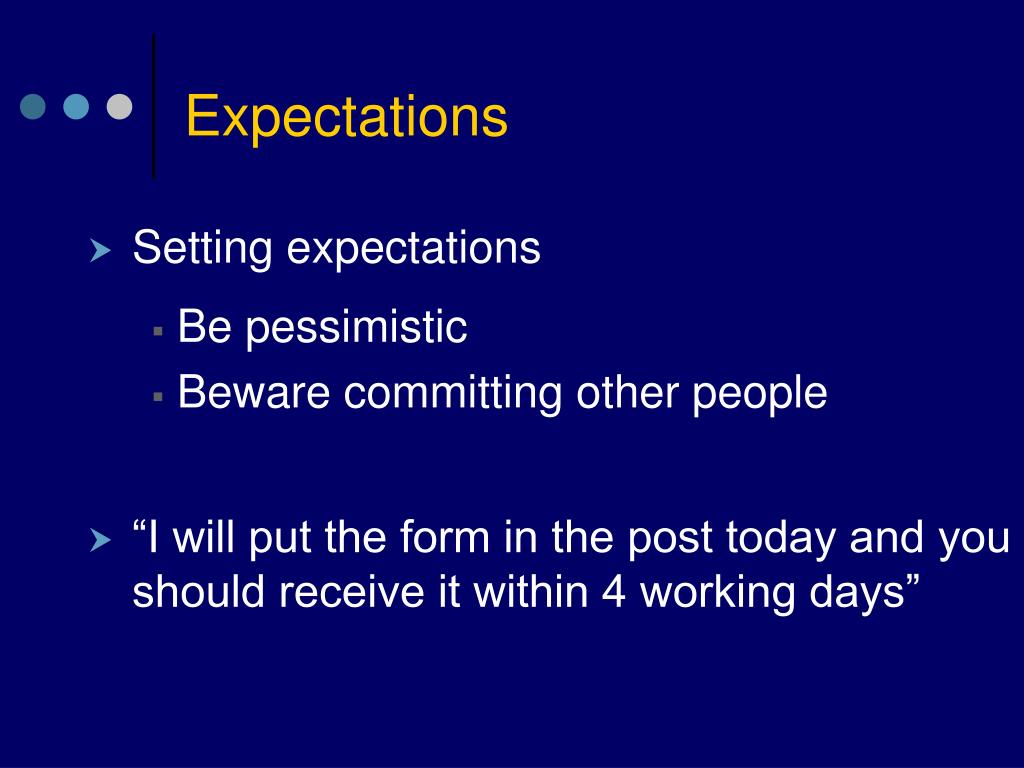 Expectations

Setting expectations

Be pessimistic

Beware committing other people

“I will put the form in the post today and you should receive it within 4 working days”